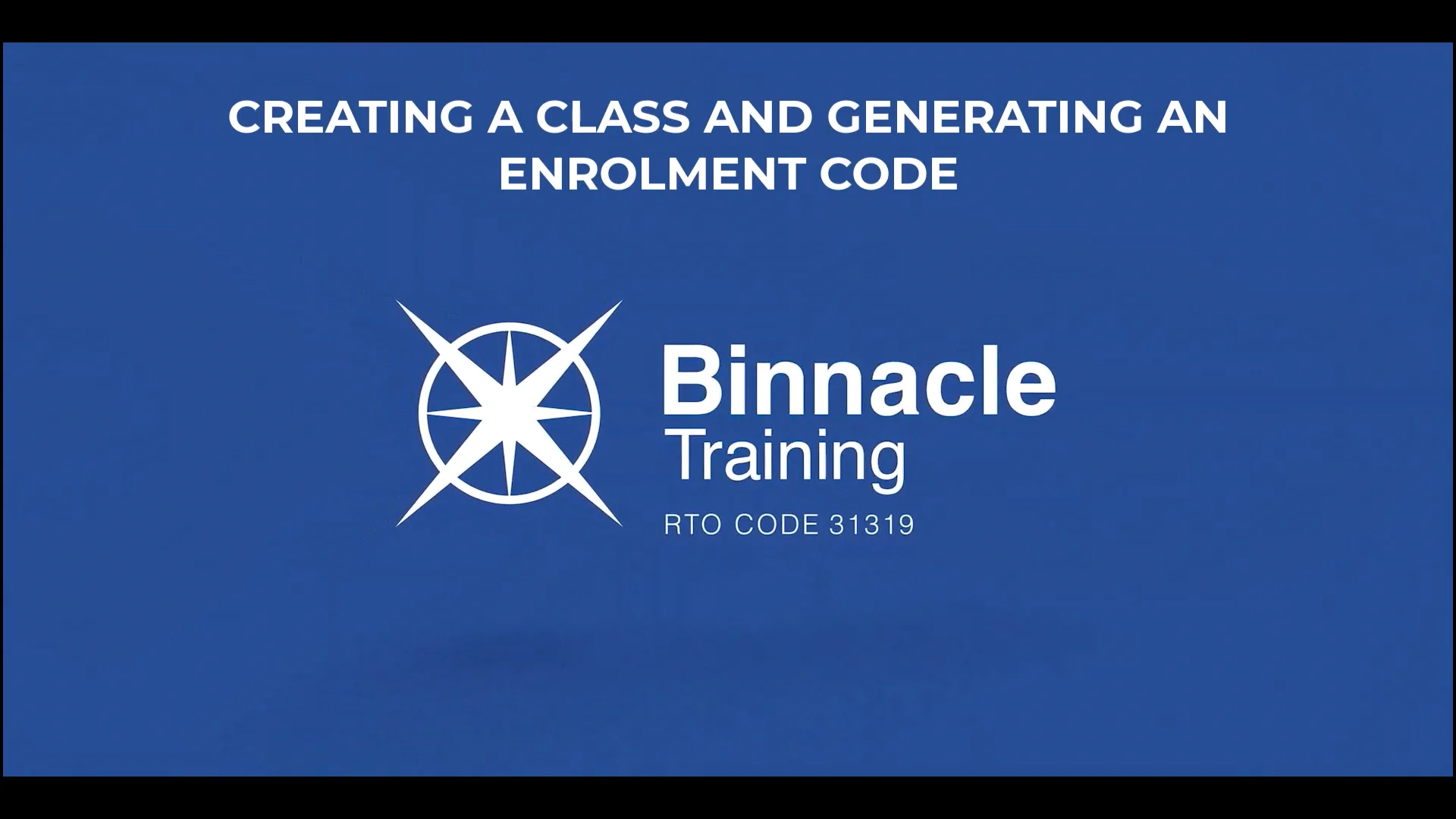 CREATING A CLASS AND GENERATING AN ENROLMENT CODE

Binnacle
Training
RTO CODE 31319